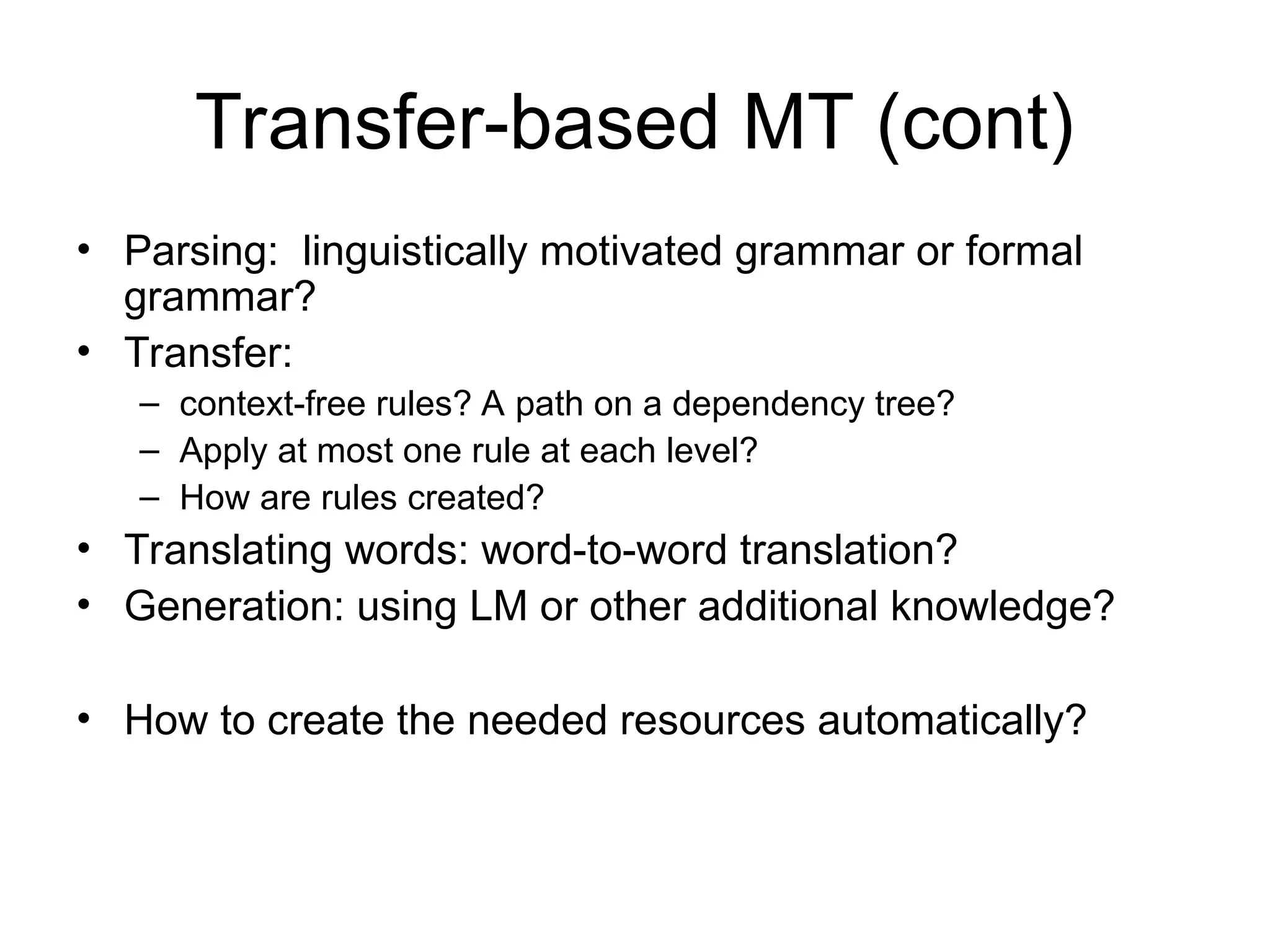 Transfer-based MT (cont)

• Parsing:  linguistically motivated grammar or formal grammar?
• Transfer:
– context-free rules? A path on a dependency tree?
– Apply at most one rule at each level?
– How are rules created?
• Translating words: word-to-word translation?
• Generation: using LM or other additional knowledge?

• How to create the needed resources automatically?